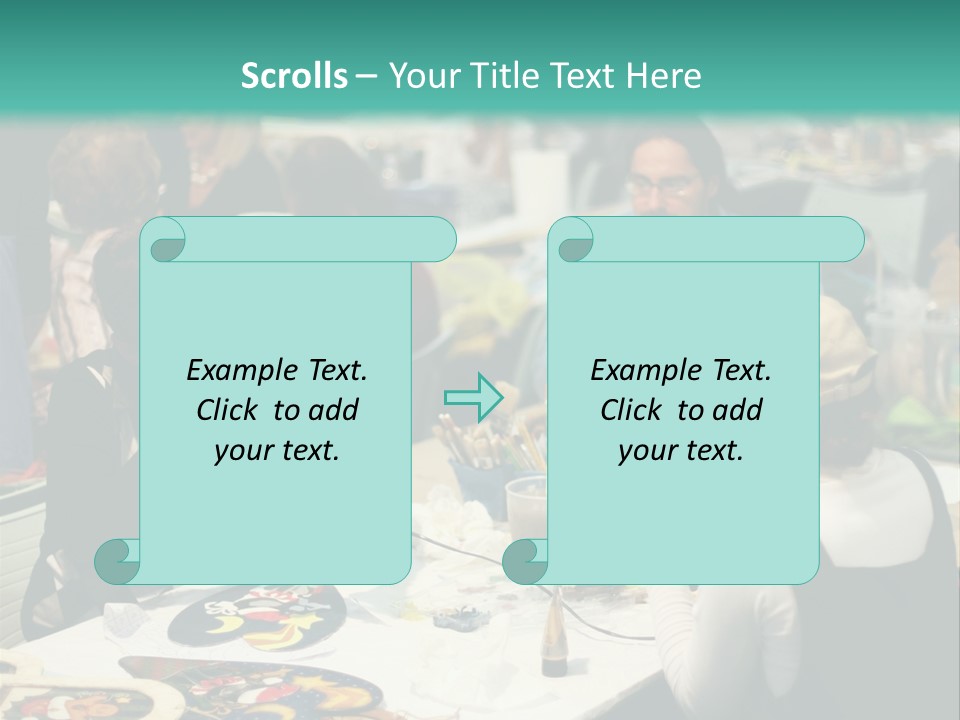 Scrolls – Your Title Text Here

Example Text. Click to add your text.

Example Text. Click to add your text.